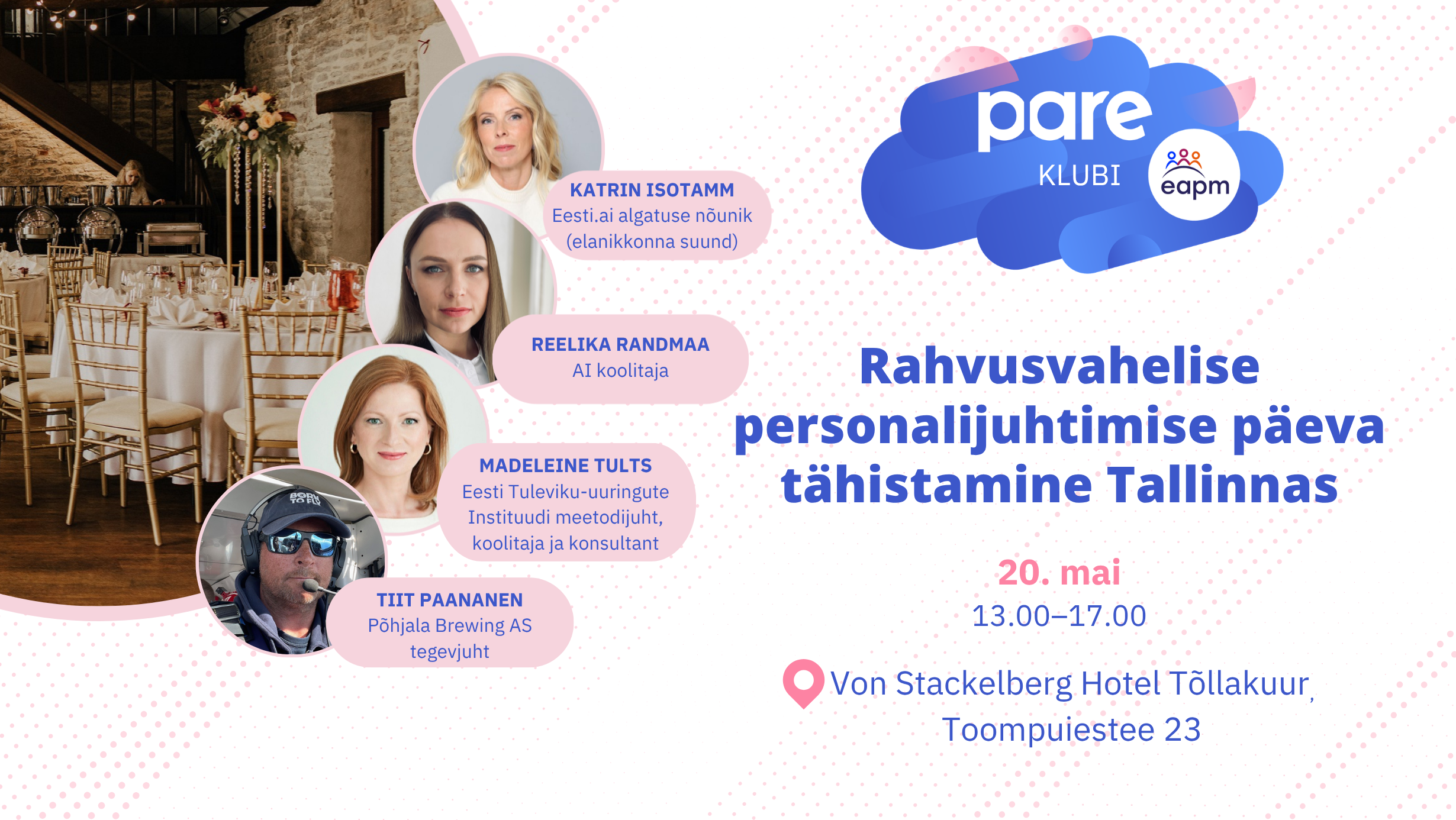 KATRIN ISOTAMM
Eesti.ai algatuse nõunik (elanikkonna suund)

REELIKA RANDMAA
AI koolitaja

MADELEINE TULTS
Eesti Tuleviku-uuringute Instituudi meetodijuht, koolitaja ja konsultant

BORN TO FLY

TIIT PAANANEN
Põhjala Brewing AS tegevjuht

pare
KLUBI
eapm

Rahvusvahelise personalijuhtimise päeva tähistamine Tallinnas

20. mai
13.00–17.00

Von Stackelberg Hotel Tõllakuur, Toompuiestee 23